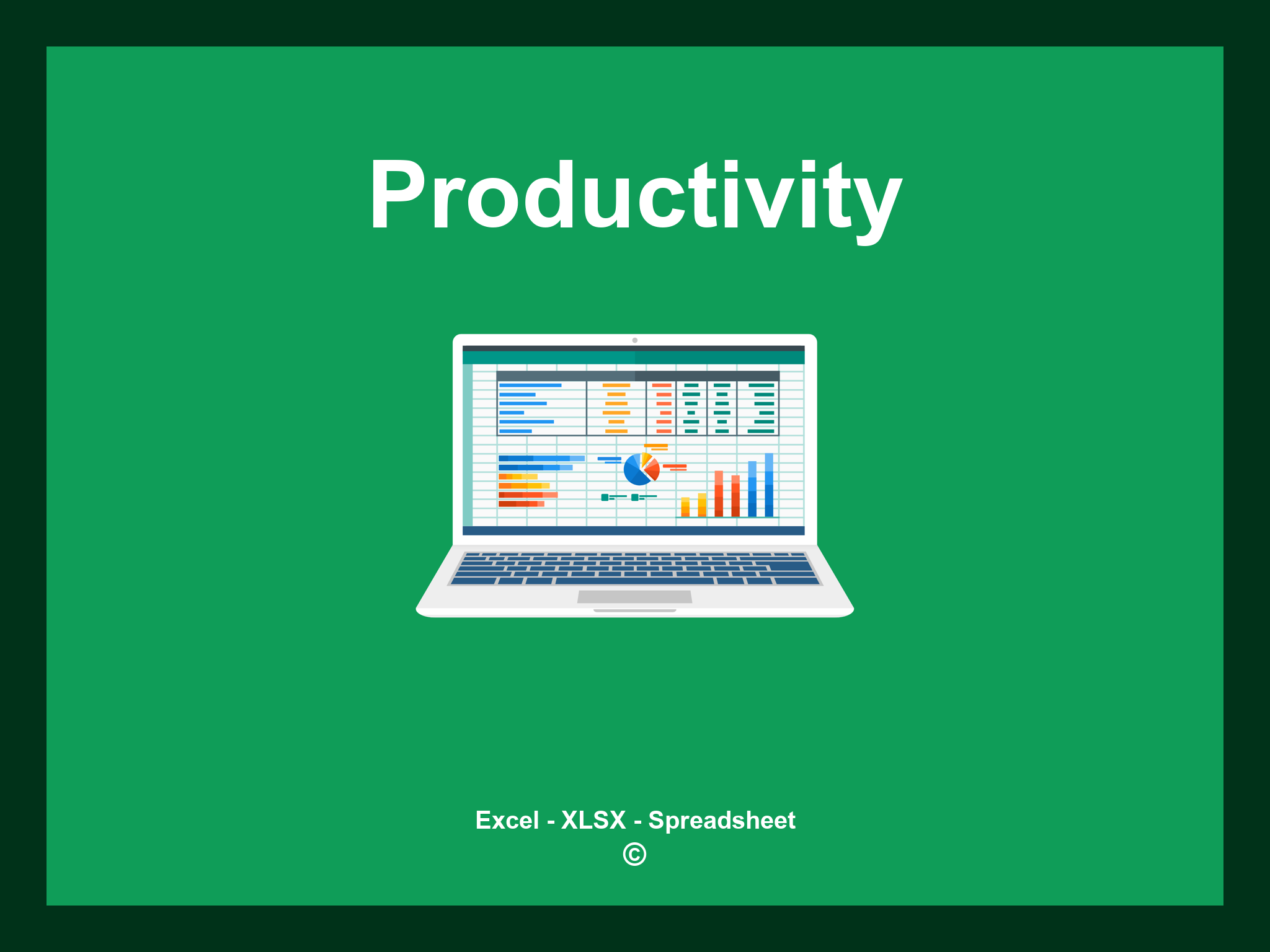 Productivity

Excel - XLSX - Spreadsheet
©